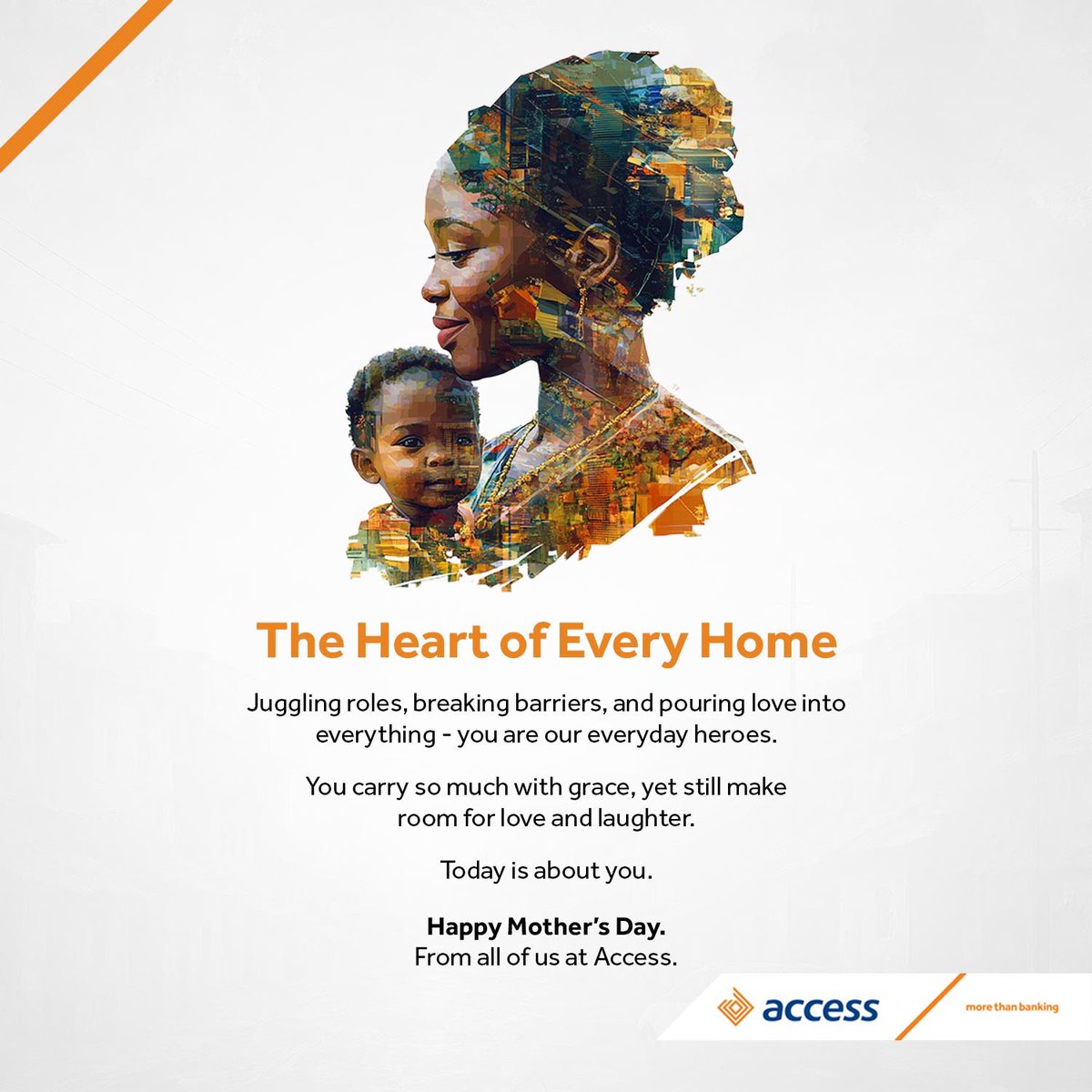 The Heart of Every Home

Juggling roles, breaking barriers, and pouring love into everything - you are our everyday heroes.

You carry so much with grace, yet still make room for love and laughter.

Today is about you.

Happy Mother's Day.
From all of us at Access.

access

more than banking